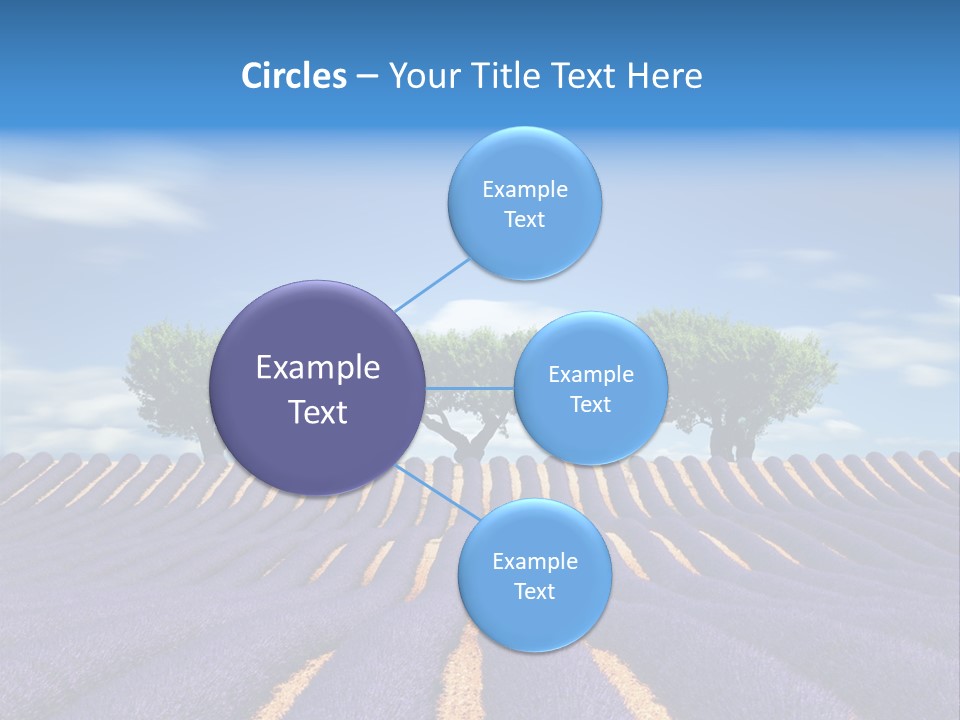 Circles – Your Title Text Here

Example Text

Example Text

Example Text

Example Text